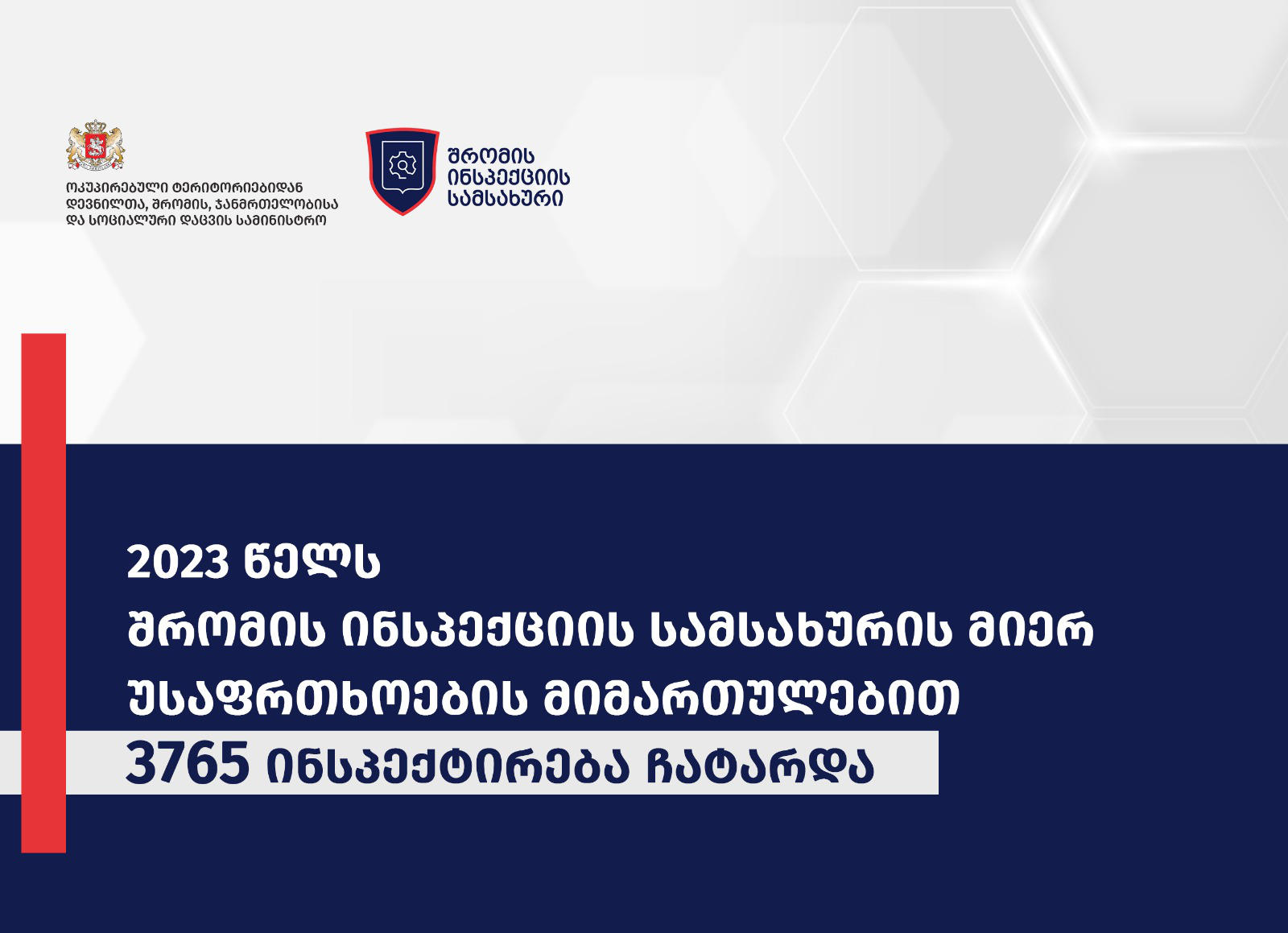 ოკუპირებული ტერიტორიებიდან დევნილთა, შრომის, ჯანმრთელობისა და სოციალური დაცვის სამინისტრო

შრომის ინსპექციის სამსახური

2023 წელს
შრომის ინსპექციის სამსახურის მიერ
უსაფრთხოების მიმართულებით
3765 ინსპექტირება ჩატარდა